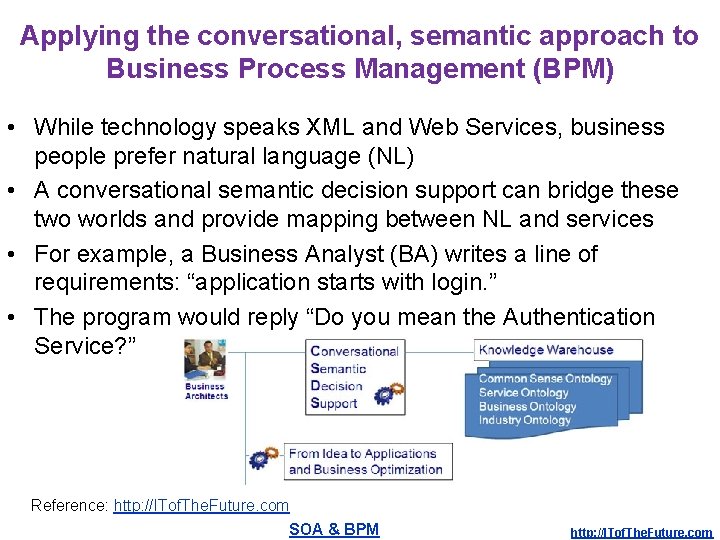 Applying the conversational, semantic approach to Business Process Management (BPM)

• While technology speaks XML and Web Services, business people prefer natural language (NL)
• A conversational semantic decision support can bridge these two worlds and provide mapping between NL and services
• For example, a Business Analyst (BA) writes a line of requirements: "application starts with login."
• The program would reply "Do you mean the Authentication Service?"

Business Architects

Conversational
Semantic
Decision
Support

Knowledge Warehouse

Common Sense Ontology
Service Ontology
Business Ontology
Industry Ontology

From Idea to Applications and Business Optimization

Reference: http://ITofTheFuture.com

SOA & BPM

http://ITofTheFuture.com